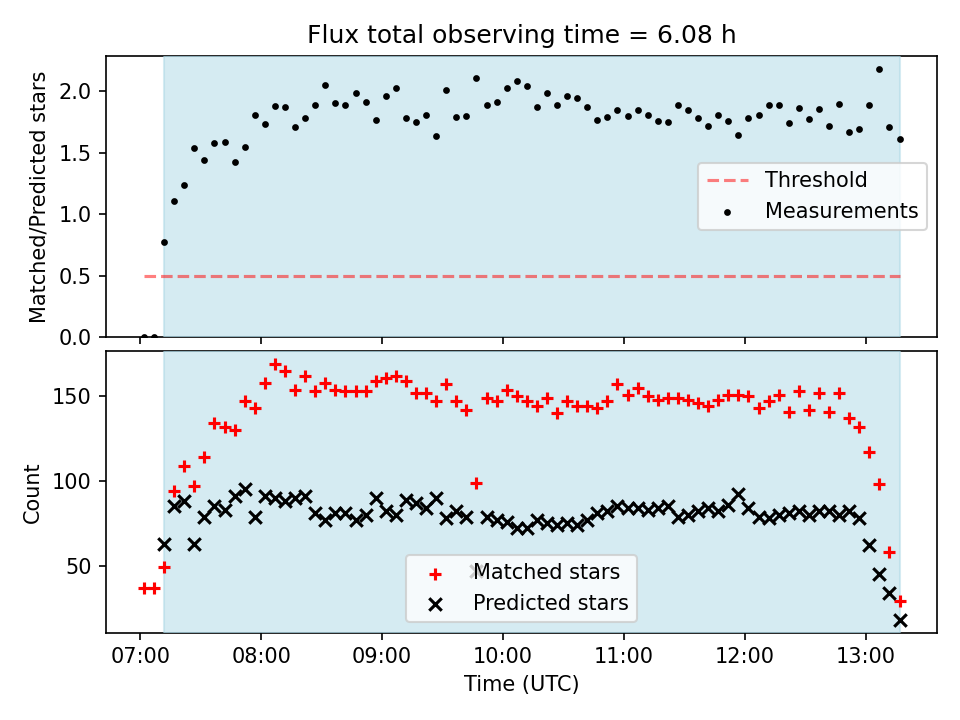 Flux total observing time = 6.08 h

Matched/Predicted stars

2.0
1.5
1.0
0.5
0.0

Threshold
Measurements

Count

150
100
50

Matched stars
Predicted stars

07:00 08:00 09:00 10:00 11:00 12:00 13:00

Time (UTC)